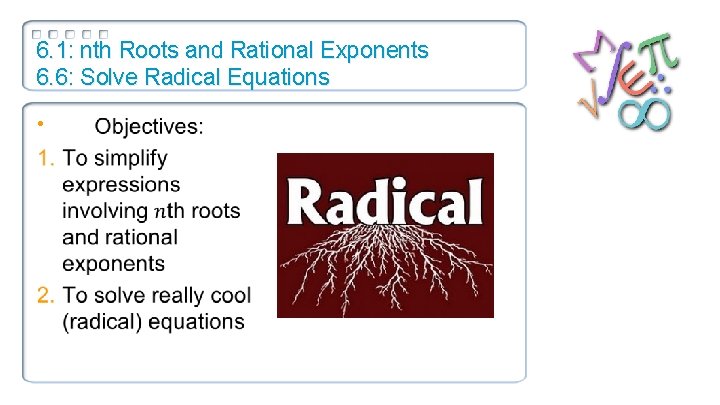 6.1: nth Roots and Rational Exponents
6.6: Solve Radical Equations

• Objectives:

1. To simplify expressions involving $n$th roots and rational exponents
2. To solve really cool (radical) equations

Radical